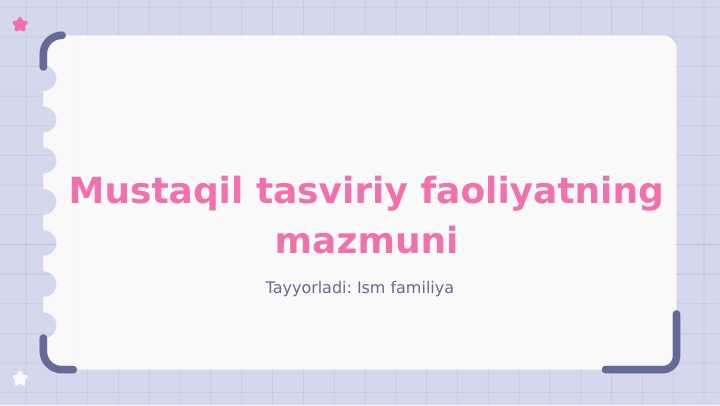 Mustaqil tasviriy faoliyatning mazmuni

Tayyorladi: Ism familiya